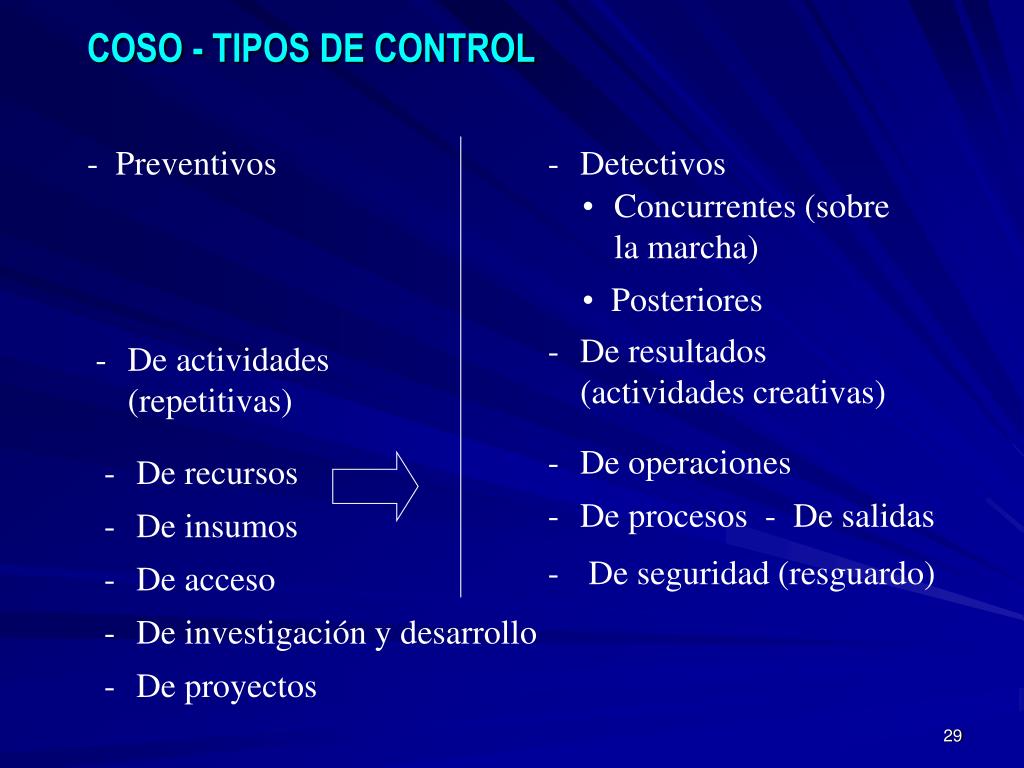 COSO - TIPOS DE CONTROL

- Preventivos

- De actividades (repetitivas)

- De recursos

- De insumos

- De acceso

- De investigación y desarrollo

- De proyectos

- Detectivos
• Concurrentes (sobre la marcha)
• Posteriores

- De resultados (actividades creativas)

- De operaciones

- De procesos - De salidas

- De seguridad (resguardo)

29